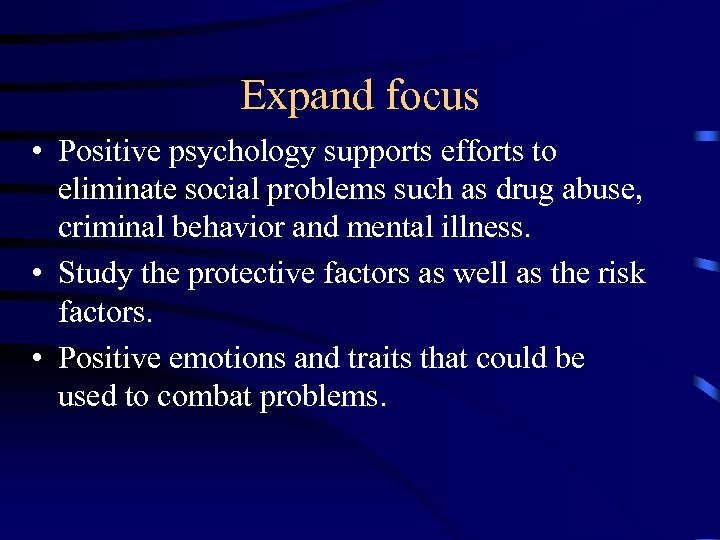 Expand focus

• Positive psychology supports efforts to eliminate social problems such as drug abuse, criminal behavior and mental illness.

• Study the protective factors as well as the risk factors.

• Positive emotions and traits that could be used to combat problems.